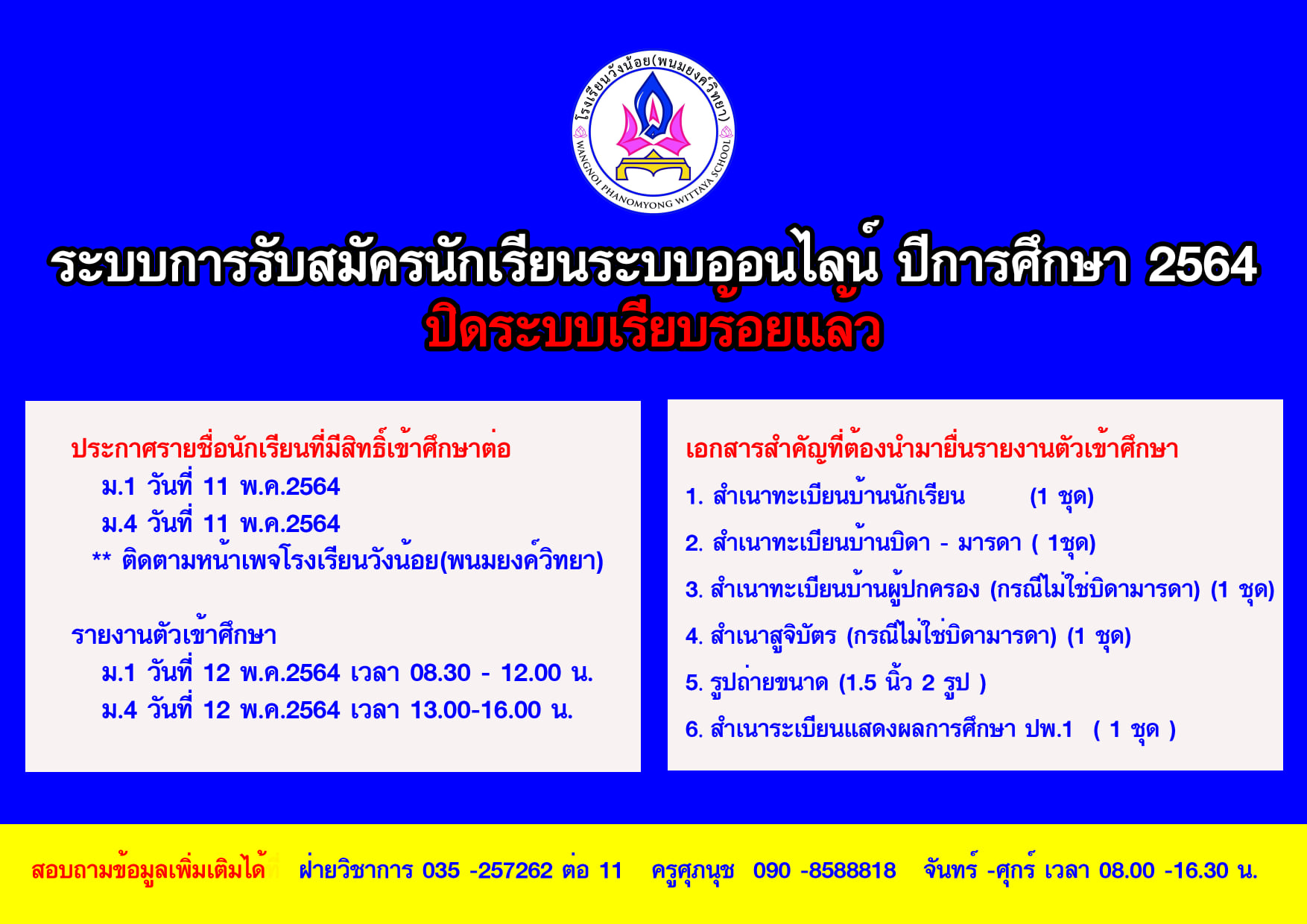 โรงเรียนวังน้อย(พนมยงค์วิทยา)
WANGNOI PHANOMYONG WITTAYA SCHOOL

ระบบการรับสมัครนักเรียนระบบออนไลน์ ปีการศึกษา 2564
ปิดระบบเรียบร้อยแล้ว

ประกาศรายชื่อนักเรียนที่มีสิทธิ์เข้าศึกษาต่อ
ม.1 วันที่ 11 พ.ค.2564
ม.4 วันที่ 11 พ.ค.2564
** ติดตามหน้าเพจโรงเรียนวังน้อย(พนมยงค์วิทยา)

รายงานตัวเข้าศึกษา
ม.1 วันที่ 12 พ.ค.2564 เวลา 08.30 - 12.00 น.
ม.4 วันที่ 12 พ.ค.2564 เวลา 13.00-16.00 น.

เอกสารสำคัญที่ต้องนำมายื่นรายงานตัวเข้าศึกษา
1. สำเนาทะเบียนบ้านนักเรียน (1 ชุด)
2. สำเนาทะเบียนบ้านบิดา - มารดา ( 1ชุด)
3. สำเนาทะเบียนบ้านผู้ปกครอง (กรณีไม่ใช่บิดามารดา) (1 ชุด)
4. สำเนาสูจิบัตร (กรณีไม่ใช่บิดามารดา) (1 ชุด)
5. รูปถ่ายขนาด (1.5 นิ้ว 2 รูป )
6. สำเนาระเบียนแสดงผลการศึกษา ปพ.1 ( 1 ชุด )

สอบถามข้อมูลเพิ่มเติมได้ที่ ฝ่ายวิชาการ 035 -257262 ต่อ 11 ครูศุภนุช 090 -8588818 จันทร์ -ศุกร์ เวลา 08.00 -16.30 น.